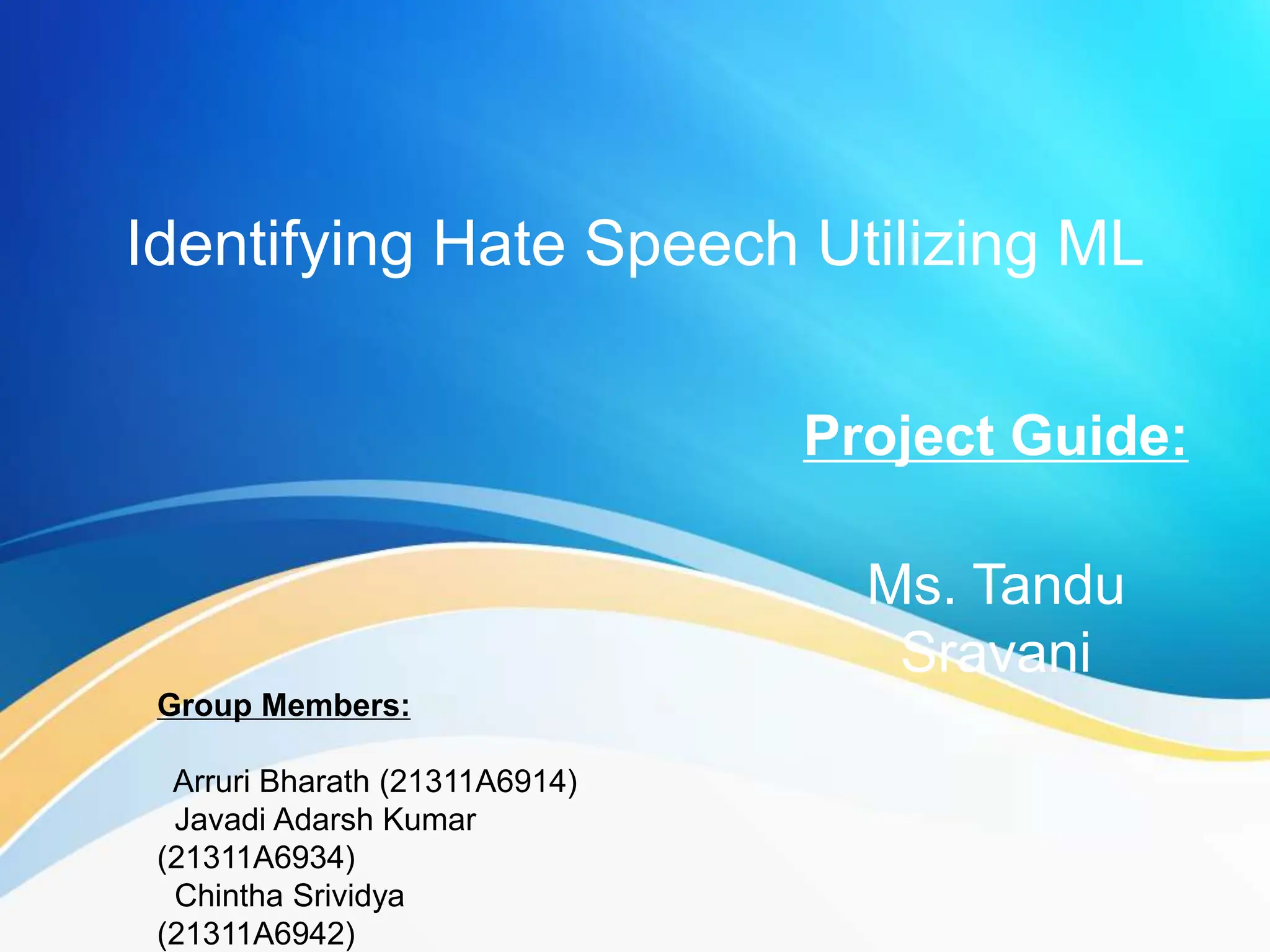 Identifying Hate Speech Utilizing ML

Project Guide:

Ms. Tandu Sravani

Group Members:

Arruri Bharath (21311A6914)
Javadi Adarsh Kumar (21311A6934)
Chintha Srividya (21311A6942)